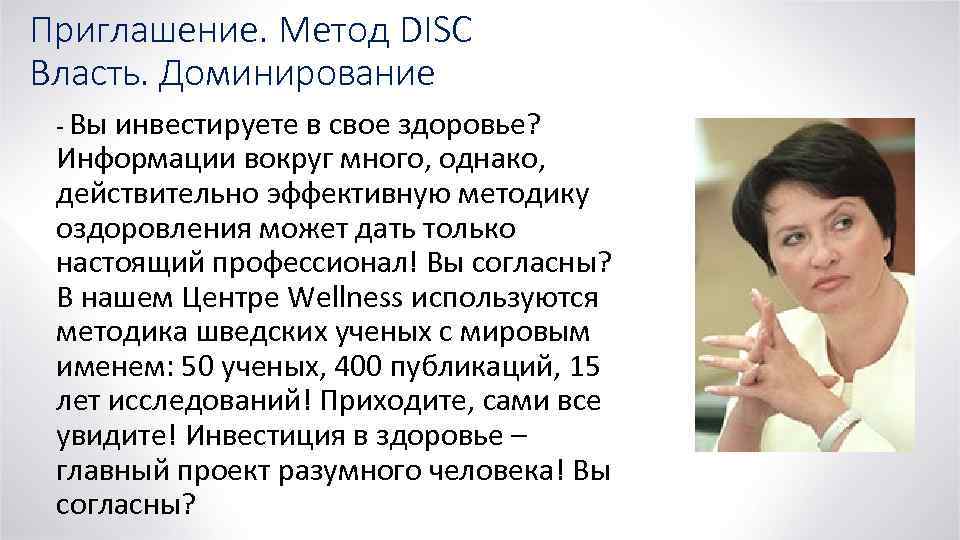 Приглашение. Метод DISC
Власть. Доминирование

- Вы инвестируете в свое здоровье? Информации вокруг много, однако, действительно эффективную методику оздоровления может дать только настоящий профессионал! Вы согласны? В нашем Центре Wellness используются методика шведских ученых с мировым именем: 50 ученых, 400 публикаций, 15 лет исследований! Приходите, сами все увидите! Инвестиция в здоровье – главный проект разумного человека! Вы согласны?